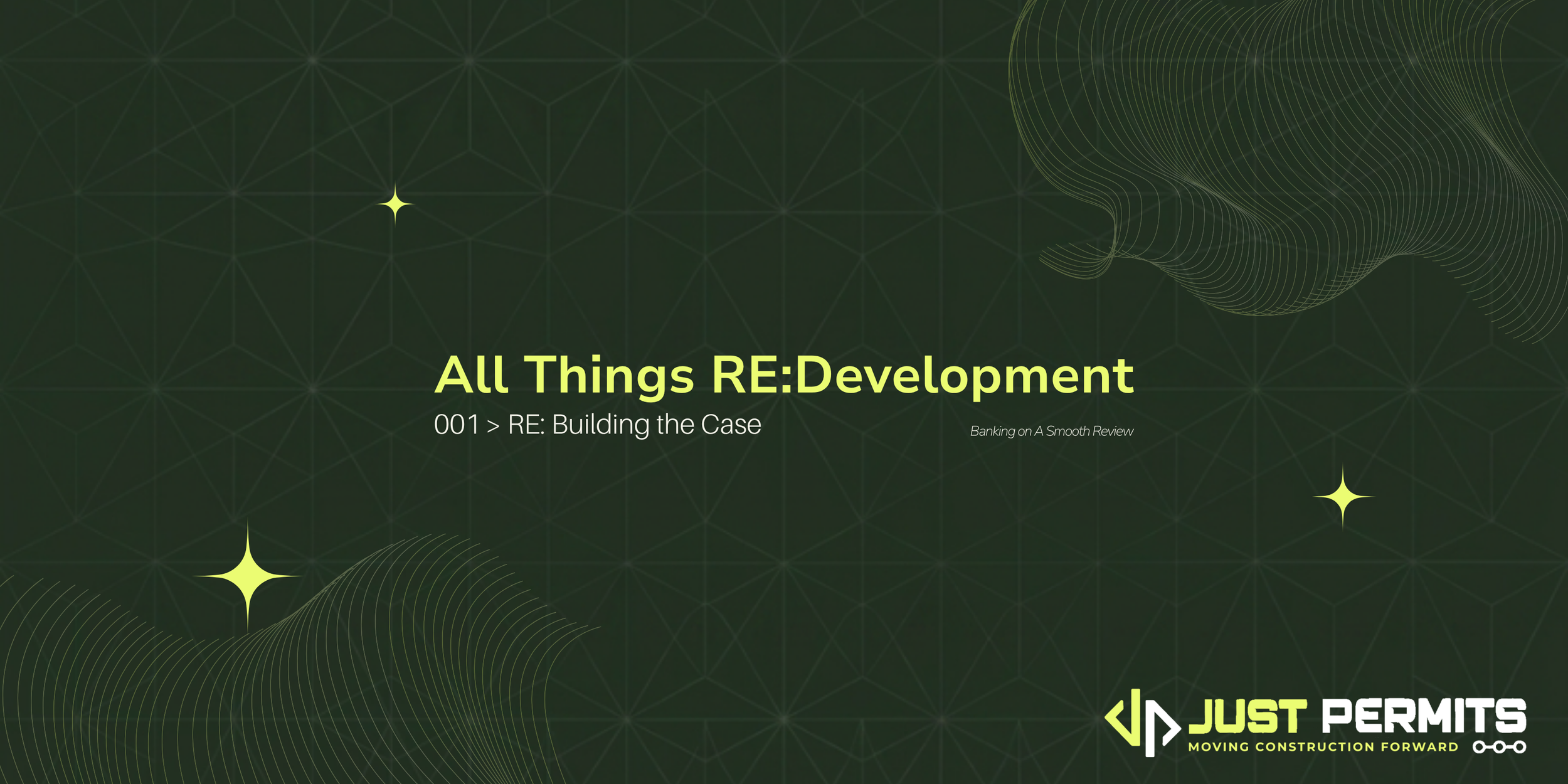 All Things RE:Development

001 > RE: Building the Case

Banking on A Smooth Review

JUST PERMITS
MOVING CONSTRUCTION FORWARD